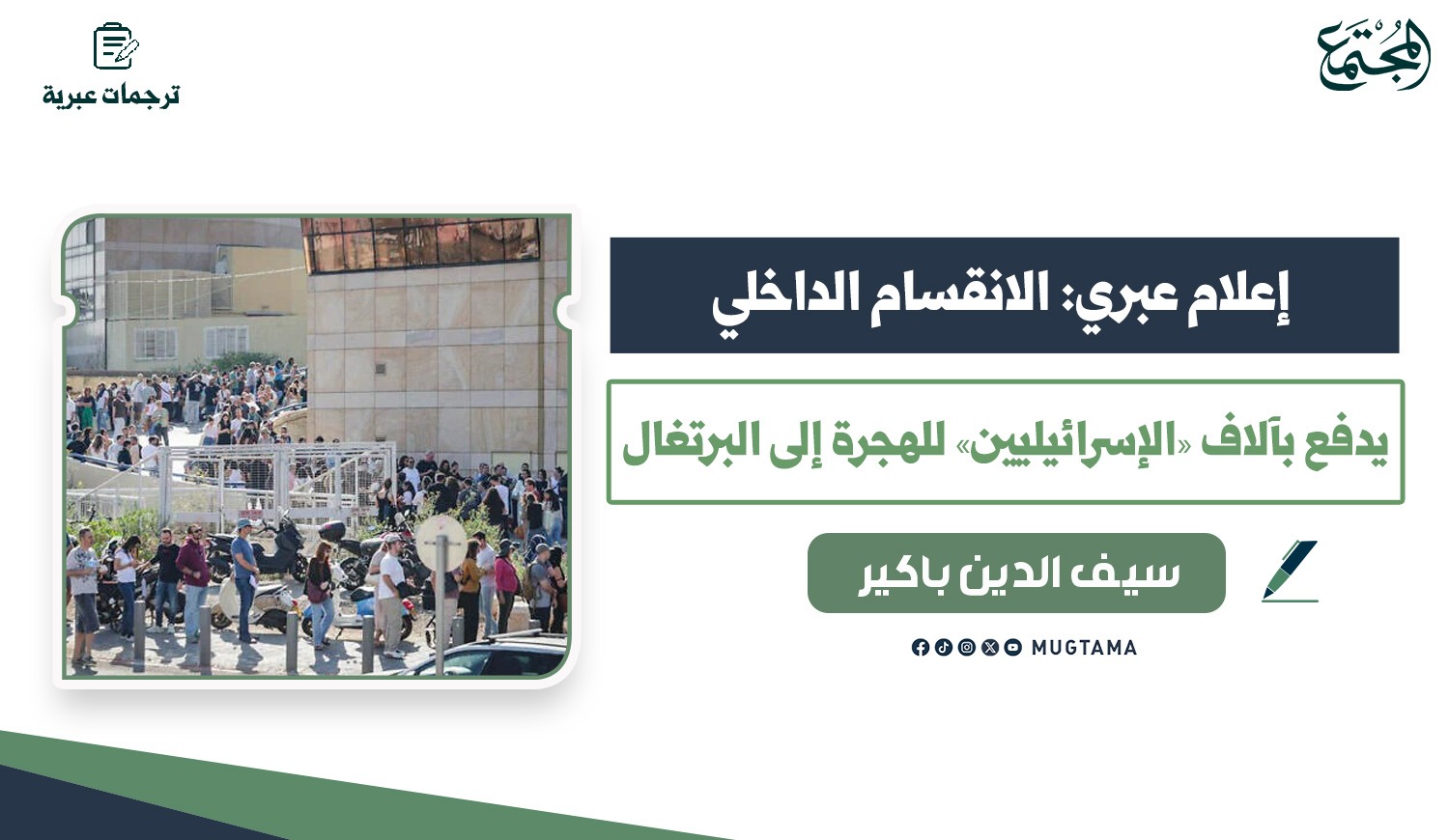 المجتمع

ترجمات عبرية

إعلام عبري: الانقسام الداخلي

يدفع بآلاف «الإسرائيليين» للهجرة إلى البرتغال

سيف الدين باكير

MUGTAMA